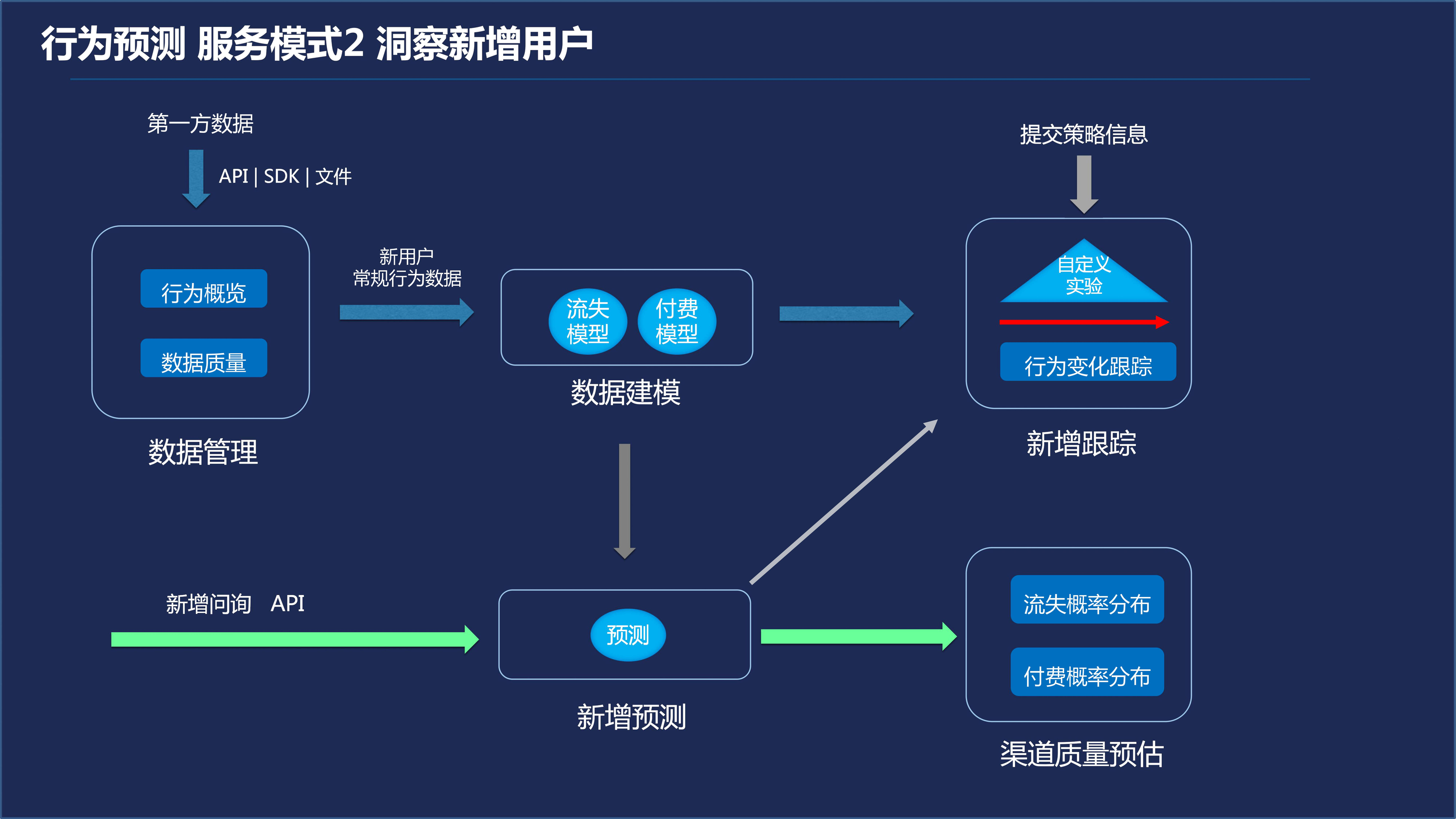 行为预测 服务模式2 洞察新增用户

第一方数据

API | SDK | 文件

行为概览

数据质量

数据管理

新用户
常规行为数据

流失模型

付费模型

数据建模

提交策略信息

自定义实验

行为变化跟踪

新增跟踪

新增问询 API

预测

新增预测

流失概率分布

付费概率分布

渠道质量预估